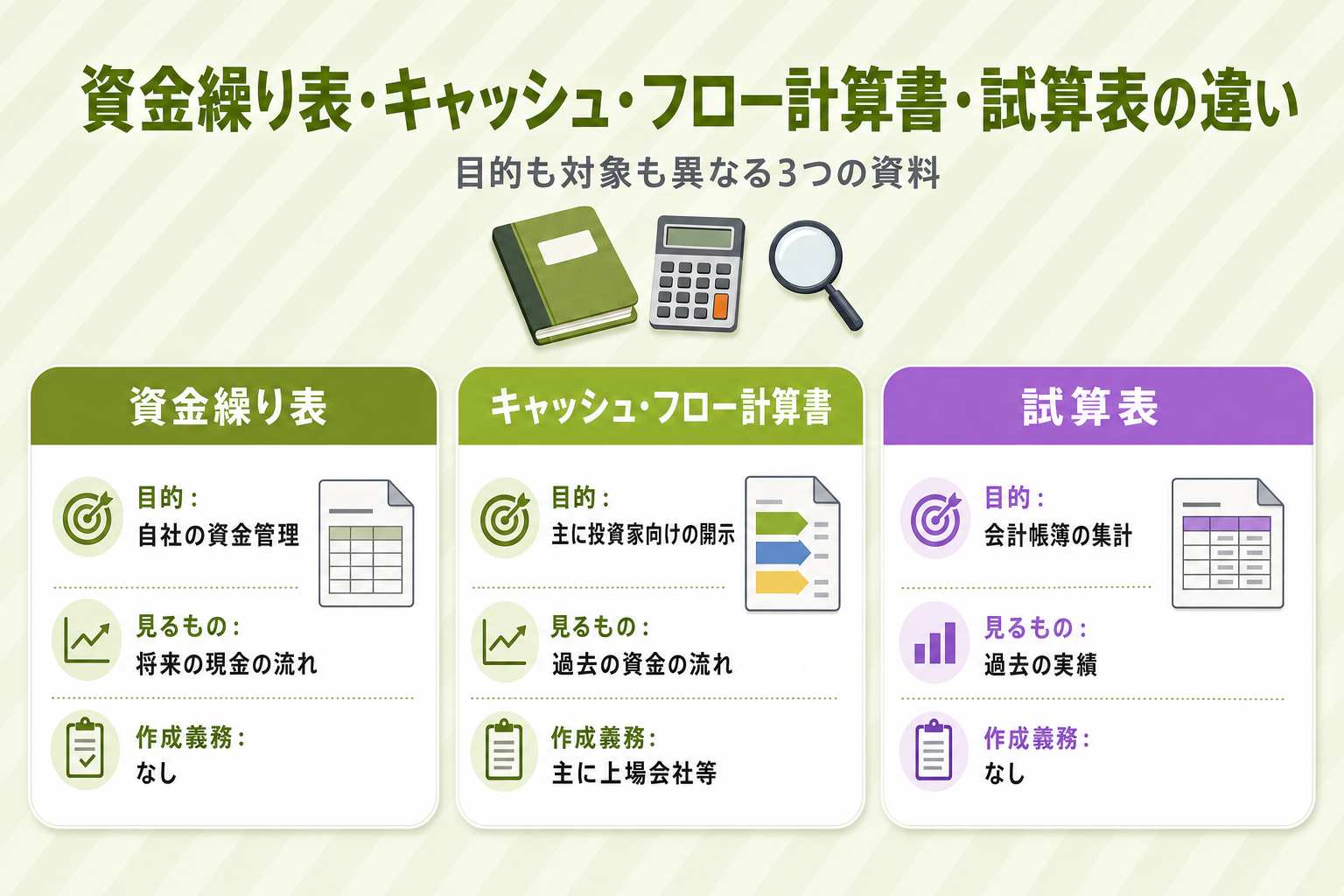 資金繰り表・キャッシュ・フロー計算書・試算表の違い

目的も対象も異なる3つの資料

資金繰り表

目的：
自社の資金管理

見るもの：
将来の現金の流れ

作成義務：
なし

キャッシュ・フロー計算書

目的：
主に投資家向けの開示

見るもの：
過去の資金の流れ

作成義務：
主に上場会社等

試算表

目的：
会計帳簿の集計

見るもの：
過去の実績

作成義務：
なし